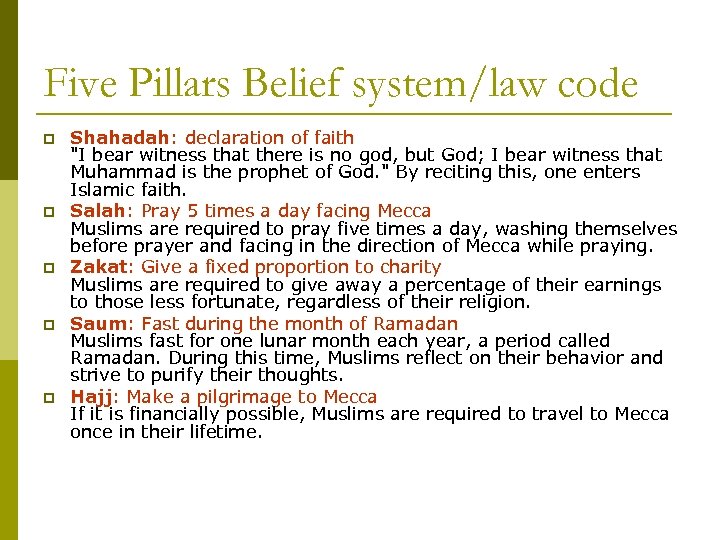 Five Pillars Belief system/law code

Shahadah: declaration of faith
"I bear witness that there is no god, but God; I bear witness that Muhammad is the prophet of God." By reciting this, one enters Islamic faith.

Salah: Pray 5 times a day facing Mecca
Muslims are required to pray five times a day, washing themselves before prayer and facing in the direction of Mecca while praying.

Zakat: Give a fixed proportion to charity
Muslims are required to give away a percentage of their earnings to those less fortunate, regardless of their religion.

Saum: Fast during the month of Ramadan
Muslims fast for one lunar month each year, a period called Ramadan. During this time, Muslims reflect on their behavior and strive to purify their thoughts.

Hajj: Make a pilgrimage to Mecca
If it is financially possible, Muslims are required to travel to Mecca once in their lifetime.